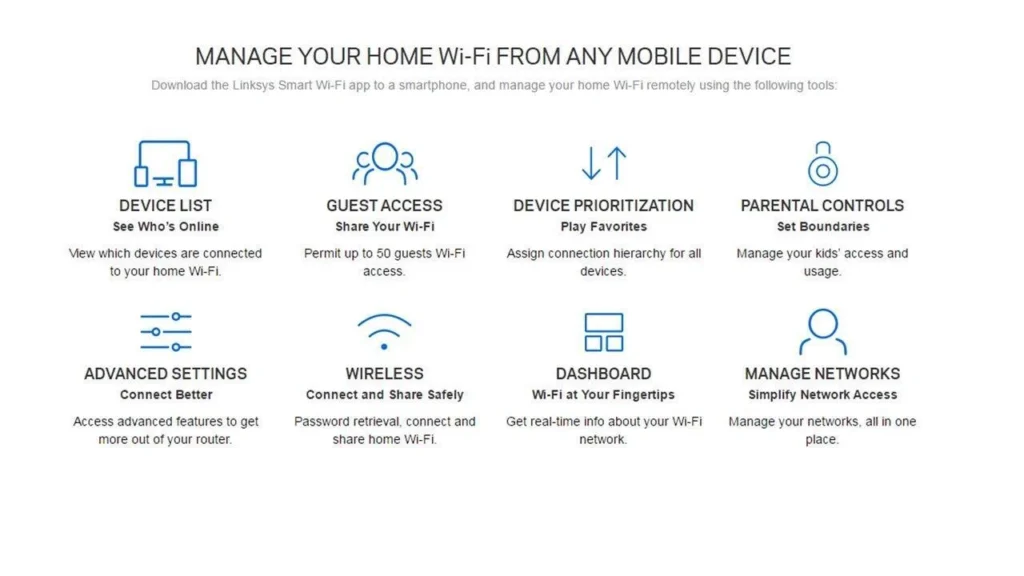 MANAGE YOUR HOME Wi-Fi FROM ANY MOBILE DEVICE

Download the Linksys Smart Wi-Fi app to a smartphone, and manage your home Wi-Fi remotely using the following tools:

DEVICE LIST
See Who's Online
View which devices are connected to your home Wi-Fi.

GUEST ACCESS
Share Your Wi-Fi
Permit up to 50 guests Wi-Fi access.

DEVICE PRIORITIZATION
Play Favorites
Assign connection hierarchy for all devices.

PARENTAL CONTROLS
Set Boundaries
Manage your kids' access and usage.

ADVANCED SETTINGS
Connect Better
Access advanced features to get more out of your router.

WIRELESS
Connect and Share Safely
Password retrieval, connect and share home Wi-Fi.

DASHBOARD
Wi-Fi at Your Fingertips
Get real-time info about your Wi-Fi network.

MANAGE NETWORKS
Simplify Network Access
Manage your networks, all in one place.